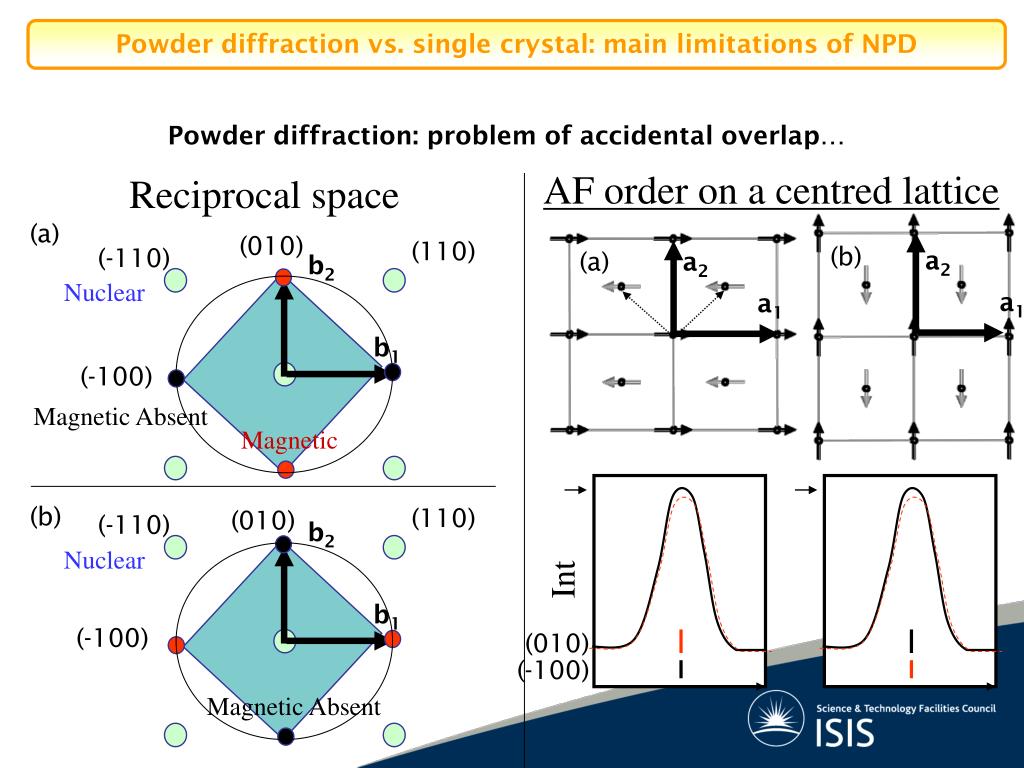 Powder diffraction vs. single crystal: main limitations of NPD

Powder diffraction: problem of accidental overlap…

Reciprocal space

(a)
(-110)
(010)
$b_2$
(110)
Nuclear
$b_1$
(-100)
Magnetic Absent
Magnetic

(b)
(-110)
(010)
$b_2$
(110)
Nuclear
$b_1$
(-100)
Magnetic Absent

AF order on a centred lattice

(a)
$a_2$
$a_1$
(b)
$a_2$
$a_1$

Int
(010)
(-100)

Science & Technology Facilities Council
ISIS